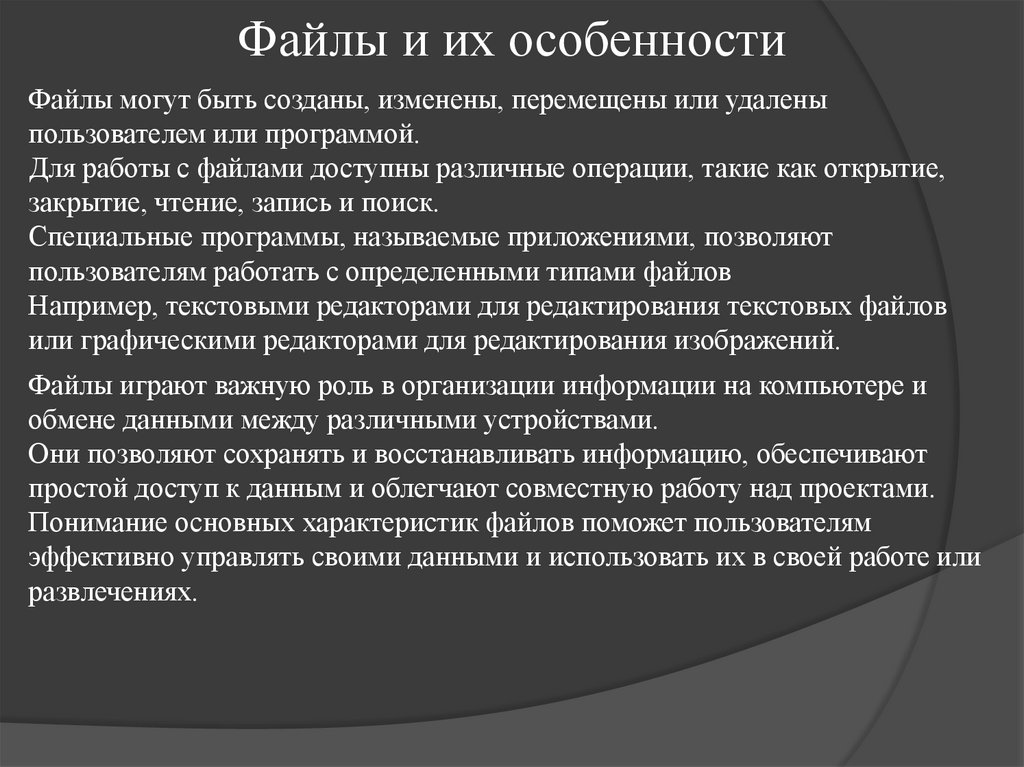 Файлы и их особенности

Файлы могут быть созданы, изменены, перемещены или удалены пользователем или программой.
Для работы с файлами доступны различные операции, такие как открытие, закрытие, чтение, запись и поиск.
Специальные программы, называемые приложениями, позволяют пользователям работать с определенными типами файлов
Например, текстовыми редакторами для редактирования текстовых файлов или графическими редакторами для редактирования изображений.

Файлы играют важную роль в организации информации на компьютере и обмене данными между различными устройствами.
Они позволяют сохранять и восстанавливать информацию, обеспечивают простой доступ к данным и облегчают совместную работу над проектами.
Понимание основных характеристик файлов поможет пользователям эффективно управлять своими данными и использовать их в своей работе или развлечениях.